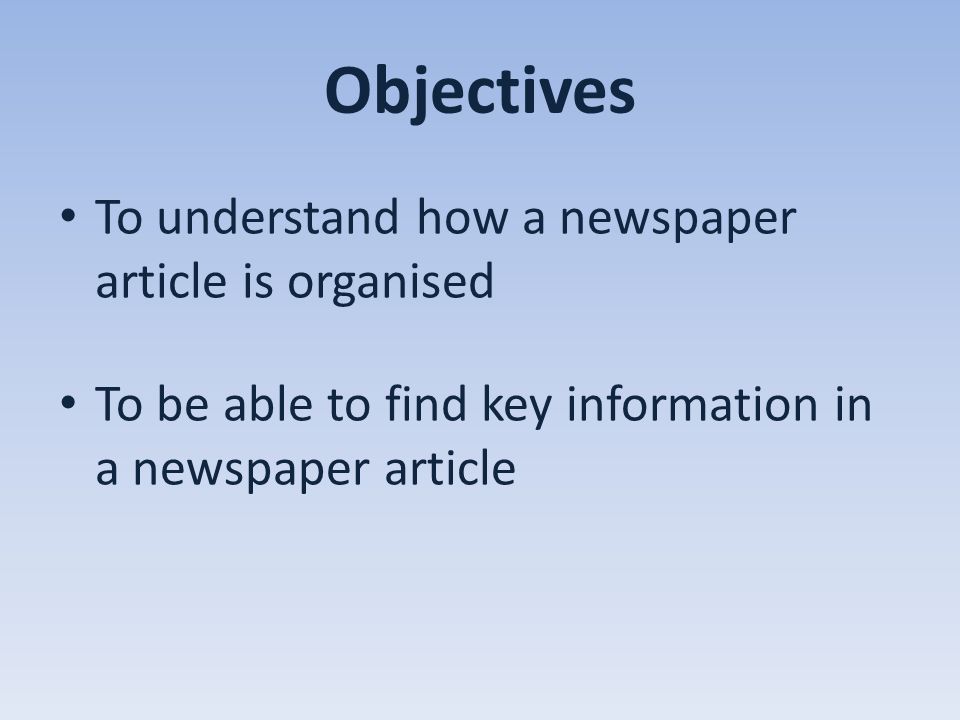 Objectives

• To understand how a newspaper article is organised

• To be able to find key information in a newspaper article